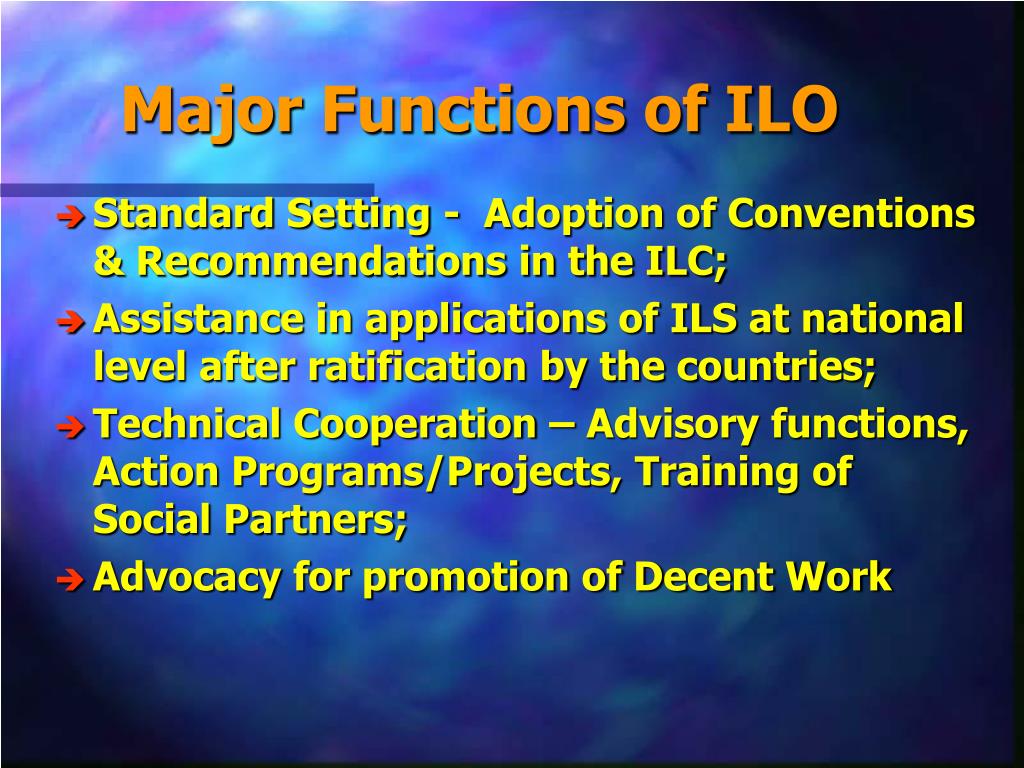 Major Functions of ILO

➔ Standard Setting - Adoption of Conventions & Recommendations in the ILC;

➔ Assistance in applications of ILS at national level after ratification by the countries;

➔ Technical Cooperation – Advisory functions, Action Programs/Projects, Training of Social Partners;

➔ Advocacy for promotion of Decent Work